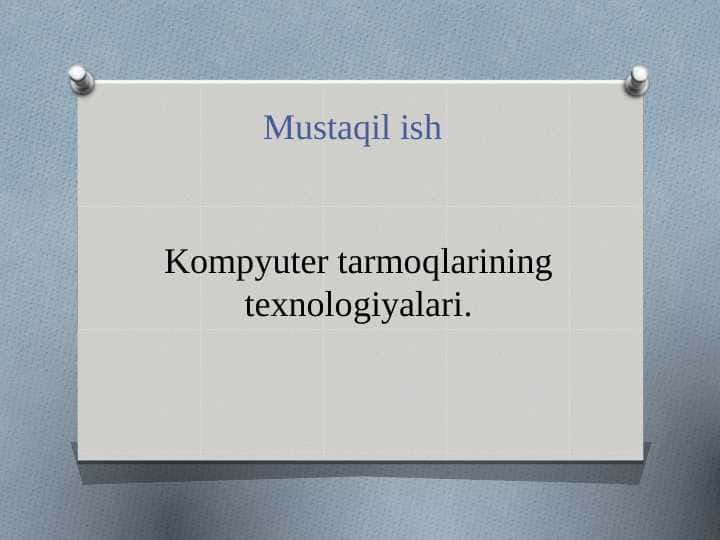 Mustaqil ish

Kompyuter tarmoqlarining texnologiyalari.